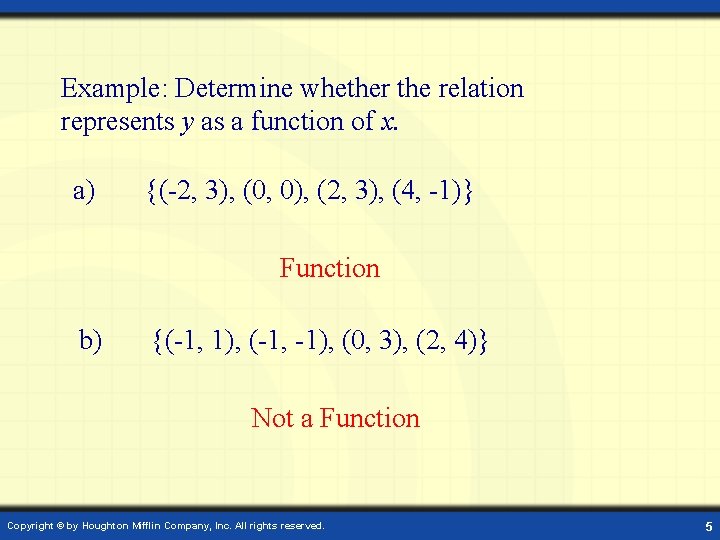 Example: Determine whether the relation represents $y$ as a function of $x$.

a) $\{(-2, 3), (0, 0), (2, 3), (4, -1)\}$

Function

b) $\{(-1, 1), (-1, -1), (0, 3), (2, 4)\}$

Not a Function

Copyright © by Houghton Mifflin Company, Inc. All rights reserved.

5